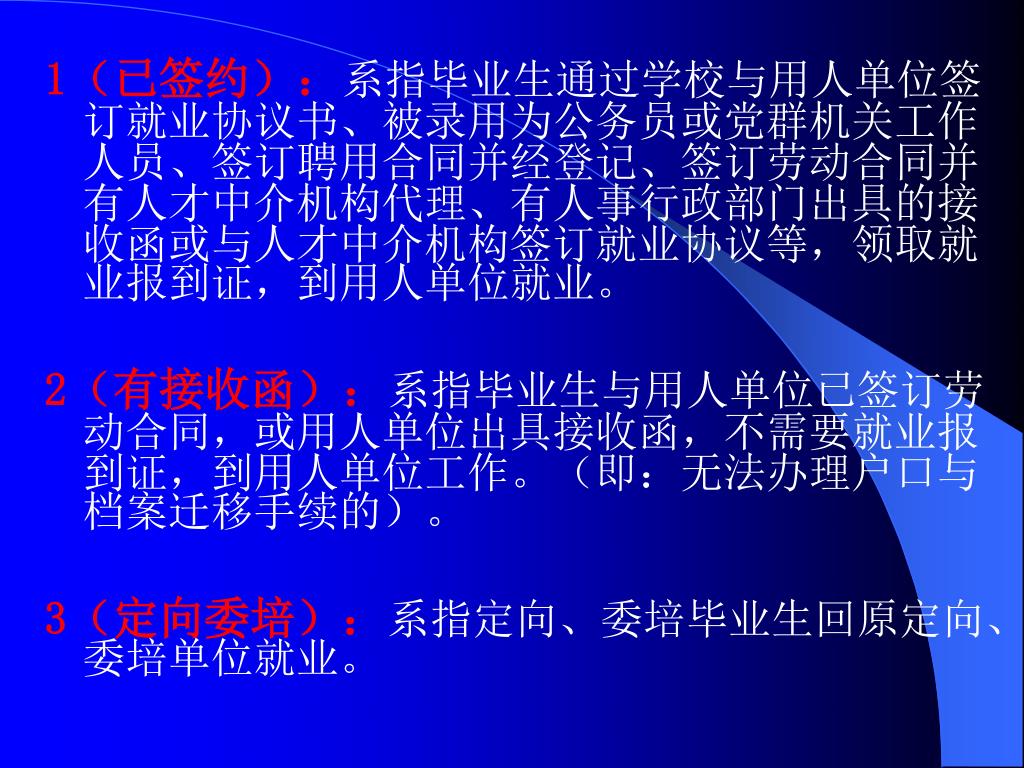 1（已签约）：系指毕业生通过学校与用人单位签订就业协议书、被录用为公务员或党群机关工作人员、签订聘用合同并经登记、签订劳动合同并有人才中介机构代理、有人事行政部门出具的接收函或与人才中介机构签订就业协议等，领取就业报到证，到用人单位就业。

2（有接收函）：系指毕业生与用人单位已签订劳动合同，或用人单位出具接收函，不需要就业报到证，到用人单位工作。（即：无法办理户口与档案迁移手续的）。

3（定向委培）：系指定向、委培毕业生回原定向、委培单位就业。